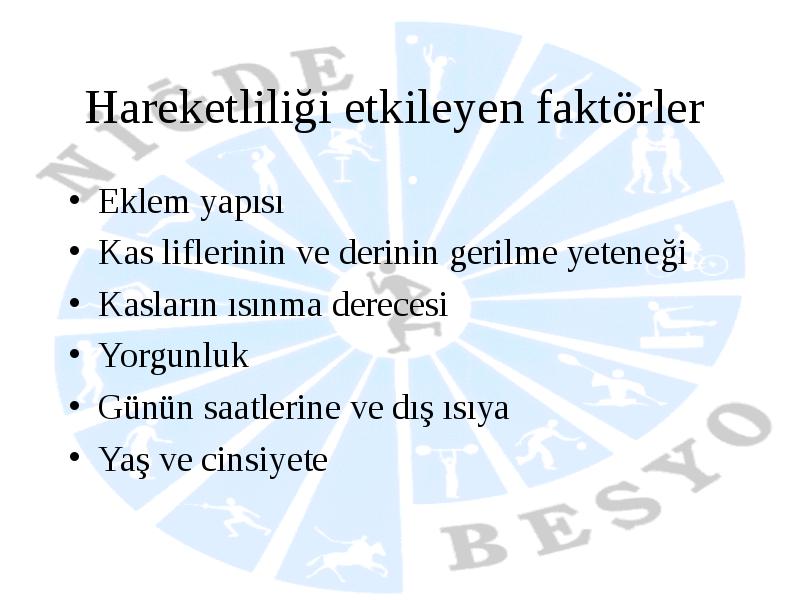 NİĞDE

Hareketliliği etkileyen faktörler

• Eklem yapısı
• Kas liflerinin ve derinin gerilme yeteneği
• Kasların ısınma derecesi
• Yorgunluk
• Günün saatlerine ve dış ısıya
• Yaş ve cinsiyete

BESYO